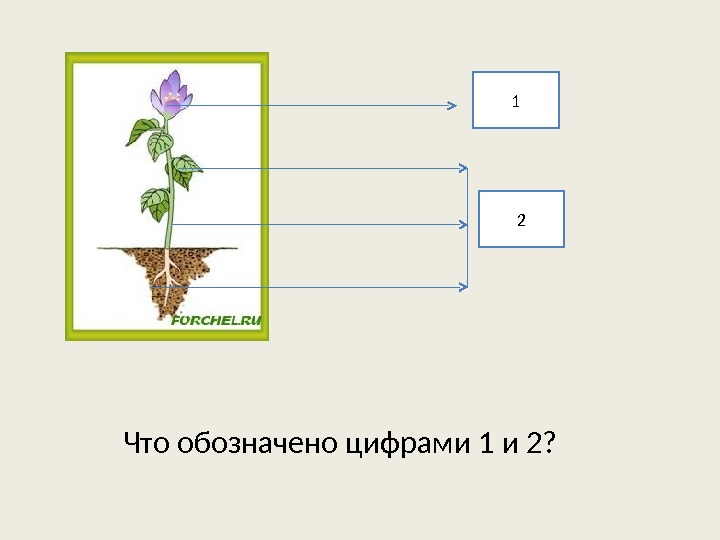 FORCHEL.RU

1

2

Что обозначено цифрами 1 и 2?